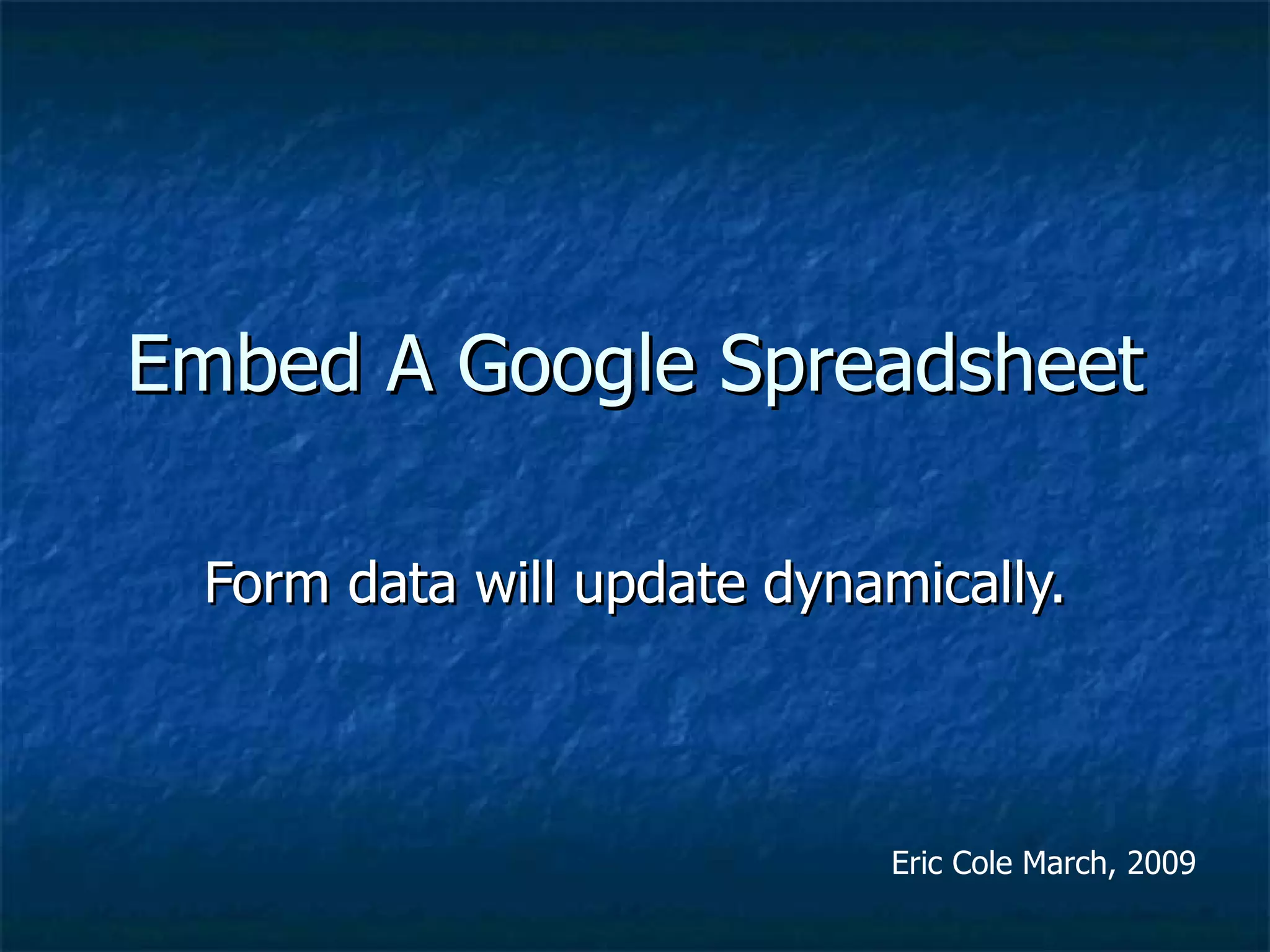 Embed A Google Spreadsheet

Form data will update dynamically.

Eric Cole March, 2009